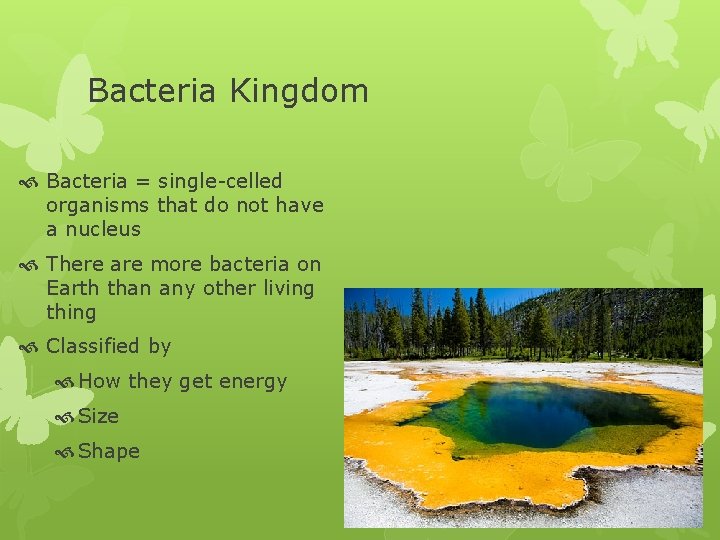 Bacteria Kingdom

Bacteria = single-celled organisms that do not have a nucleus

There are more bacteria on Earth than any other living thing

Classified by

How they get energy

Size

Shape